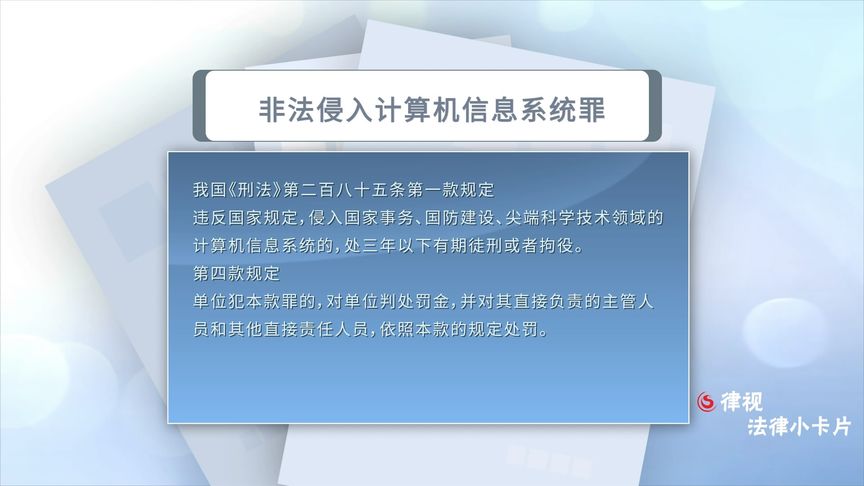 非法侵入计算机信息系统罪

我国《刑法》第二百八十五条第一款规定
违反国家规定，侵入国家事务、国防建设、尖端科学技术领域的计算机信息系统的，处三年以下有期徒刑或者拘役。
第四款规定
单位犯本款罪的，对单位判处罚金，并对其直接负责的主管人员和其他直接责任人员，依照本款的规定处罚。

律视
法律小卡片